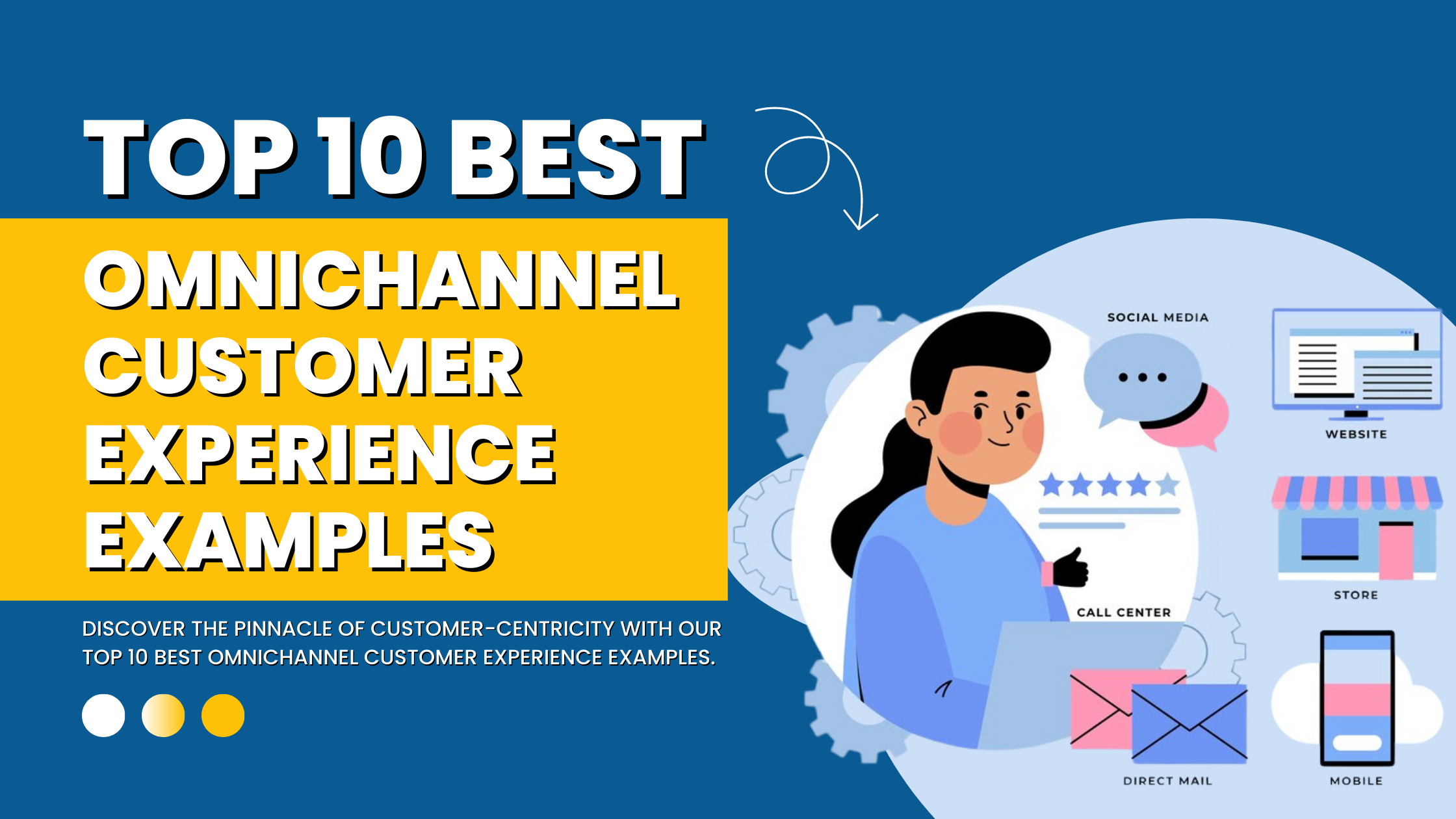 TOP 10 BEST

OMNICHANNEL CUSTOMER EXPERIENCE EXAMPLES

DISCOVER THE PINNACLE OF CUSTOMER-CENTRICITY WITH OUR TOP 10 BEST OMNICHANNEL CUSTOMER EXPERIENCE EXAMPLES.

SOCIAL MEDIA

WEBSITE

STORE

CALL CENTER

DIRECT MAIL

MOBILE